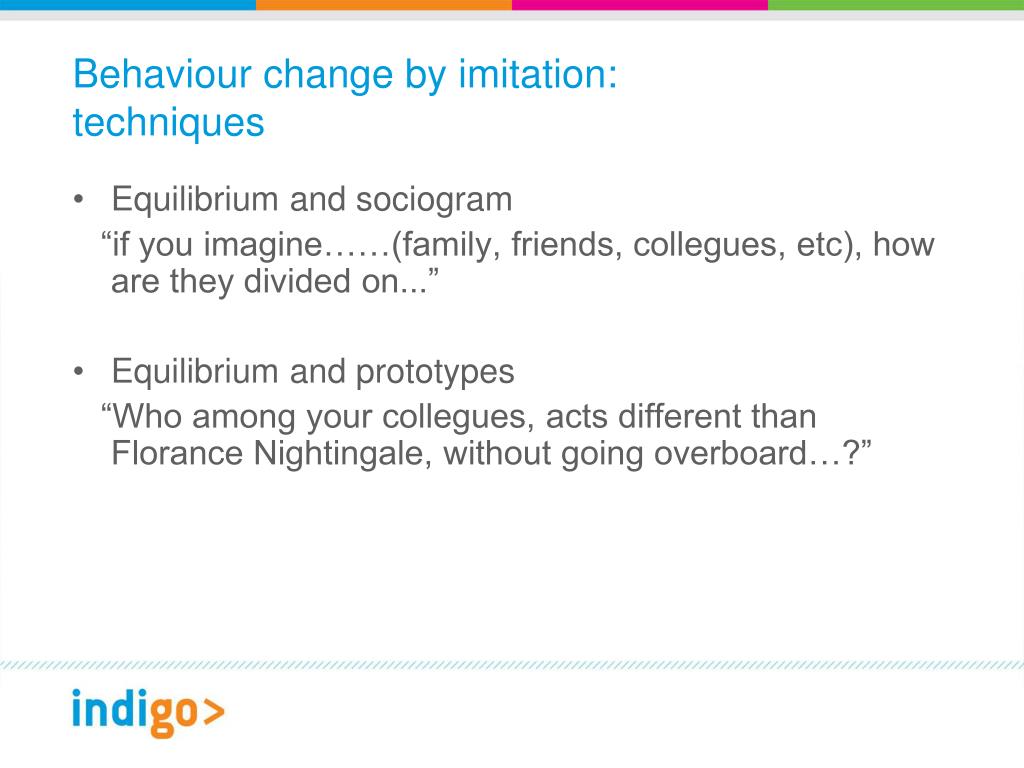 Behaviour change by imitation: techniques

• Equilibrium and sociogram
“if you imagine……(family, friends, collegues, etc), how are they divided on...”

• Equilibrium and prototypes
“Who among your collegues, acts different than Florance Nightingale, without going overboard…?”

indigo>